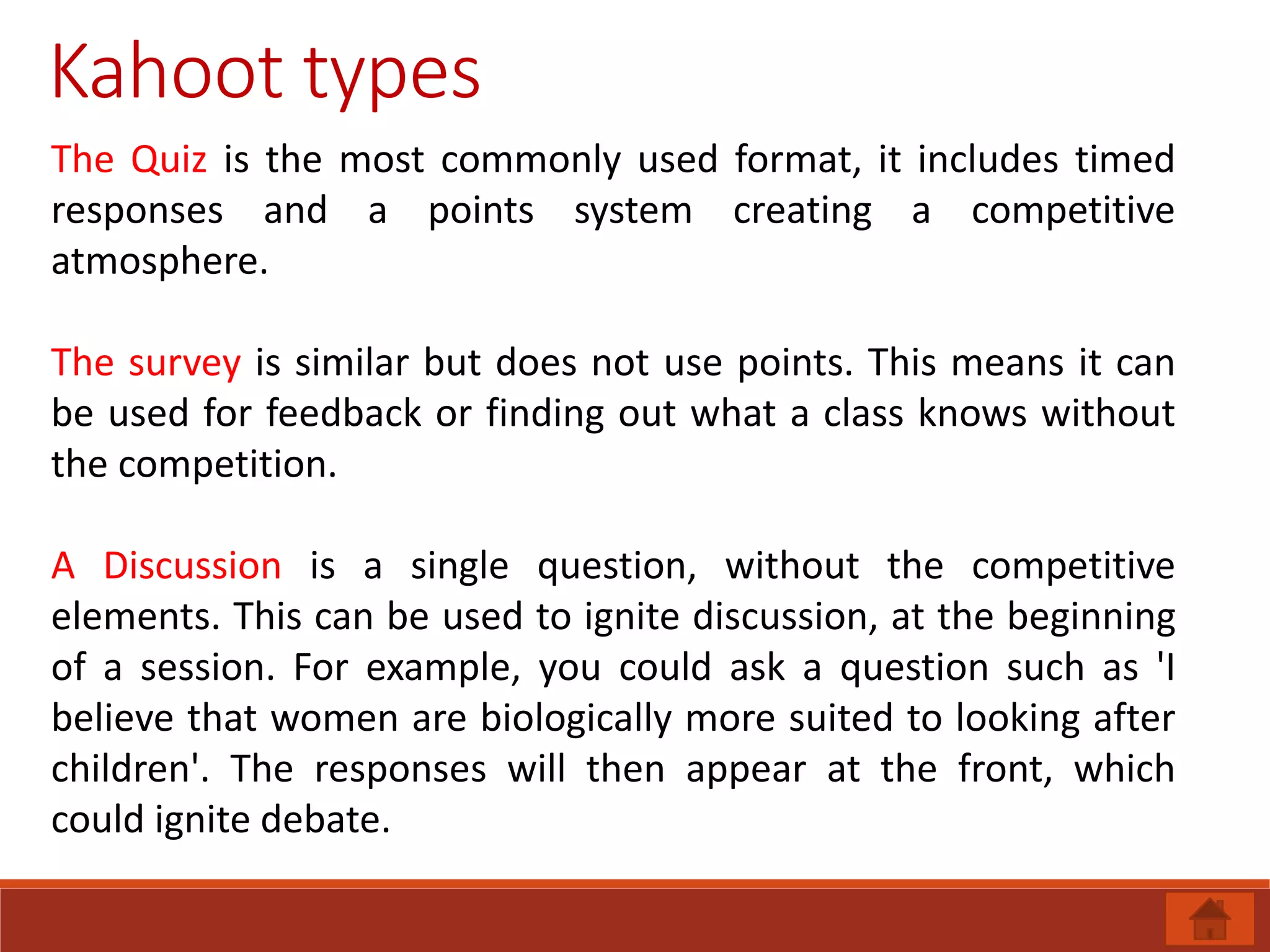 Kahoot types

The Quiz is the most commonly used format, it includes timed responses and a points system creating a competitive atmosphere.

The survey is similar but does not use points. This means it can be used for feedback or finding out what a class knows without the competition.

A Discussion is a single question, without the competitive elements. This can be used to ignite discussion, at the beginning of a session. For example, you could ask a question such as 'I believe that women are biologically more suited to looking after children'. The responses will then appear at the front, which could ignite debate.